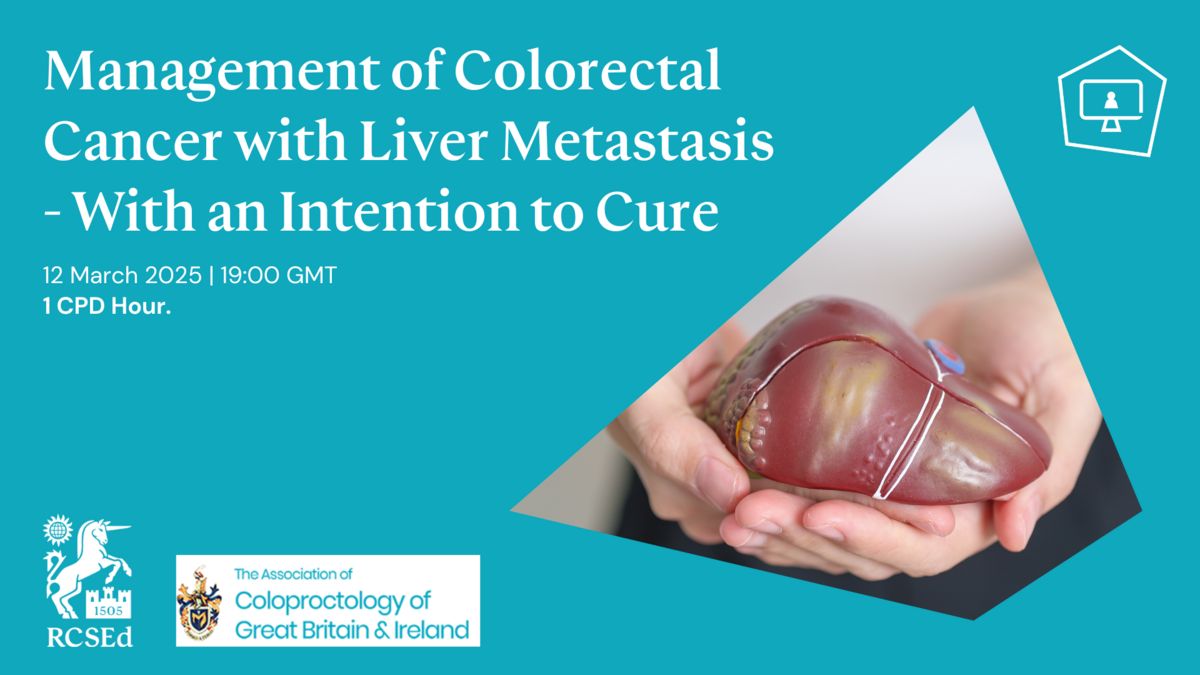 Management of Colorectal Cancer with Liver Metastasis - With an Intention to Cure

12 March 2025 | 19:00 GMT
1 CPD Hour.

1505
RCSEd

The Association of
Coloproctology of Great Britain & Ireland